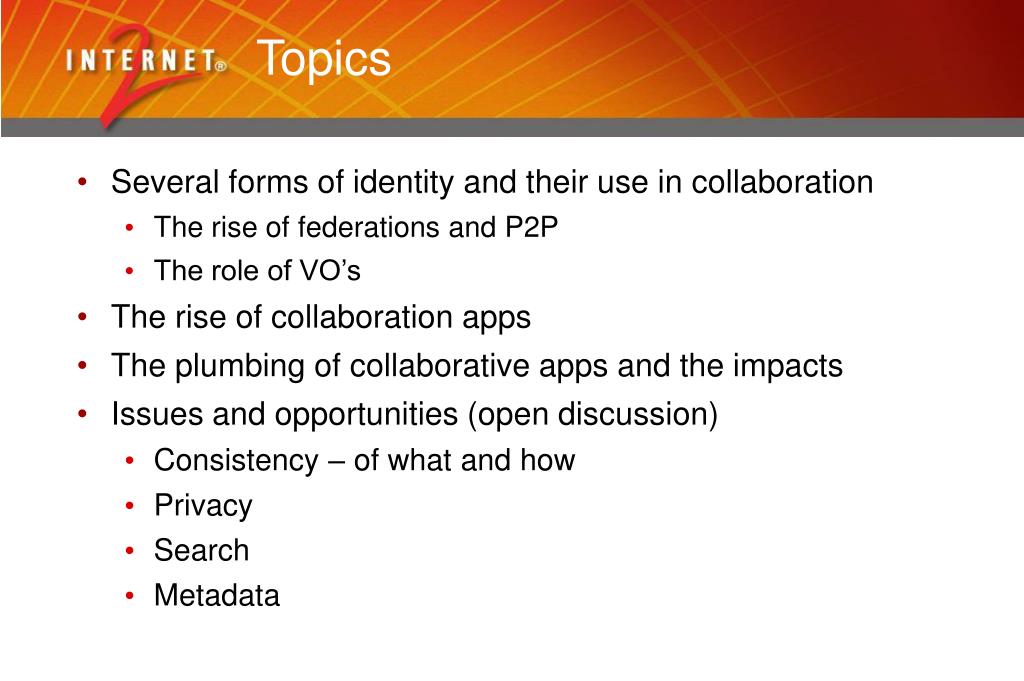 INTERNET® 2 Topics

• Several forms of identity and their use in collaboration
  • The rise of federations and P2P
  • The role of VO’s
• The rise of collaboration apps
• The plumbing of collaborative apps and the impacts
• Issues and opportunities (open discussion)
  • Consistency – of what and how
  • Privacy
  • Search
  • Metadata